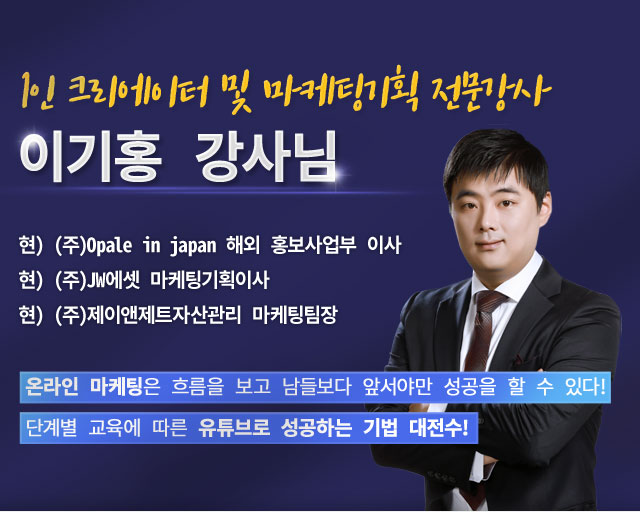 1인 크리에이터 및 마케팅기획 전문강사

이기홍 강사님

현) (주)Opale in japan 해외 홍보사업부 이사

현) (주)JW에셋 마케팅기획이사

현) (주)제이앤제트자산관리 마케팅팀장

온라인 마케팅은 흐름을 보고 남들보다 앞서야만 성공을 할 수 있다!

단계별 교육에 따른 유튜브로 성공하는 기법 대전수!